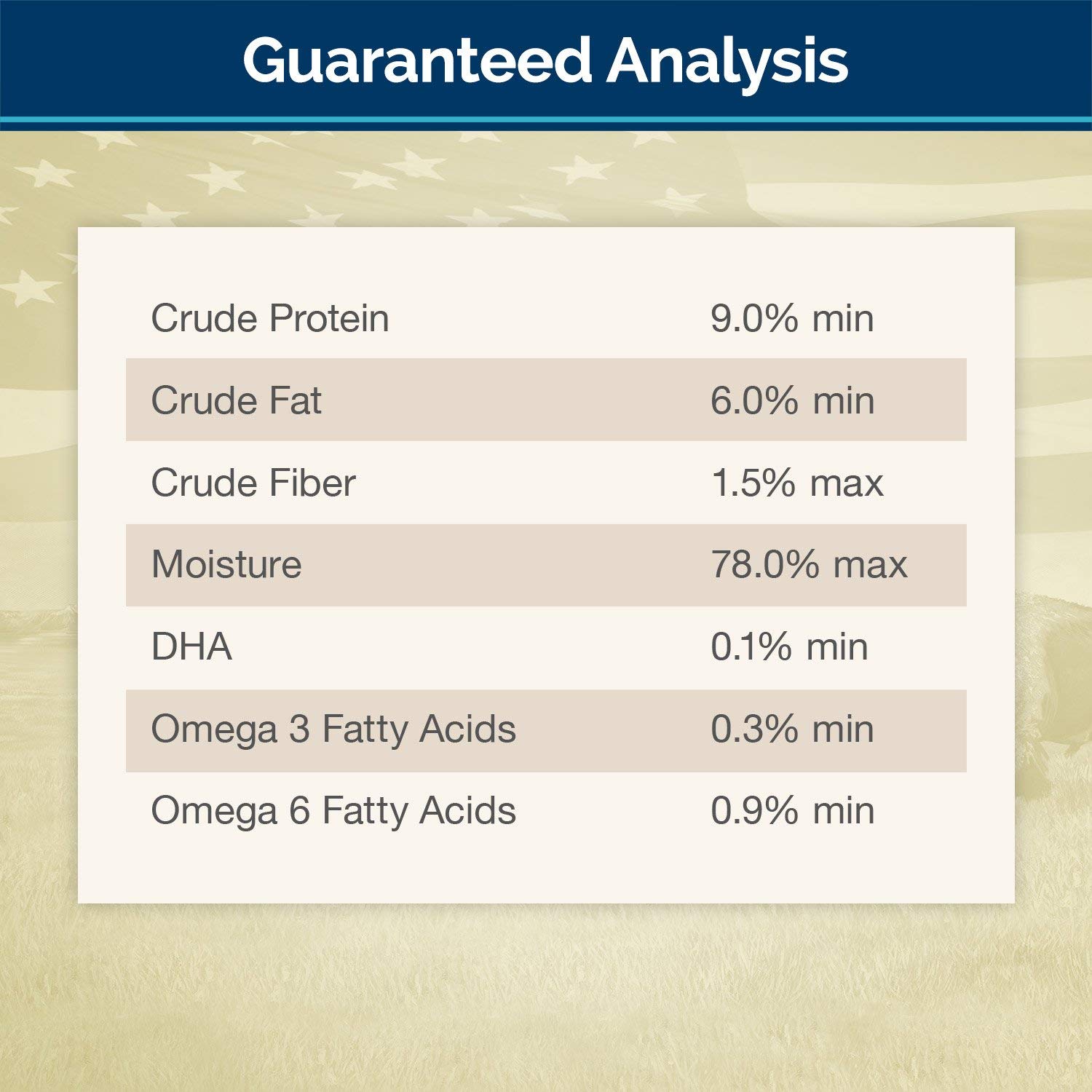 Guaranteed Analysis

| | |
|---|---|
| Crude Protein | 9.0% min |
| Crude Fat | 6.0% min |
| Crude Fiber | 1.5% max |
| Moisture | 78.0% max |
| DHA | 0.1% min |
| Omega 3 Fatty Acids | 0.3% min |
| Omega 6 Fatty Acids | 0.9% min |